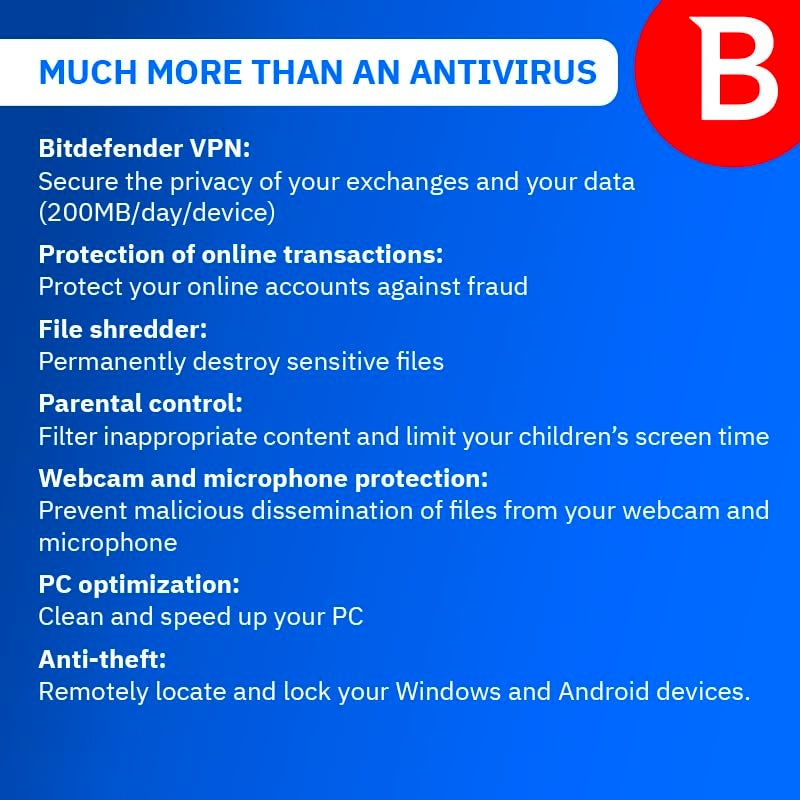 MUCH MORE THAN AN ANTIVIRUS

B

Bitdefender VPN:
Secure the privacy of your exchanges and your data (200MB/day/device)

Protection of online transactions:
Protect your online accounts against fraud

File shredder:
Permanently destroy sensitive files

Parental control:
Filter inappropriate content and limit your children's screen time

Webcam and microphone protection:
Prevent malicious dissemination of files from your webcam and microphone

PC optimization:
Clean and speed up your PC

Anti-theft:
Remotely locate and lock your Windows and Android devices.